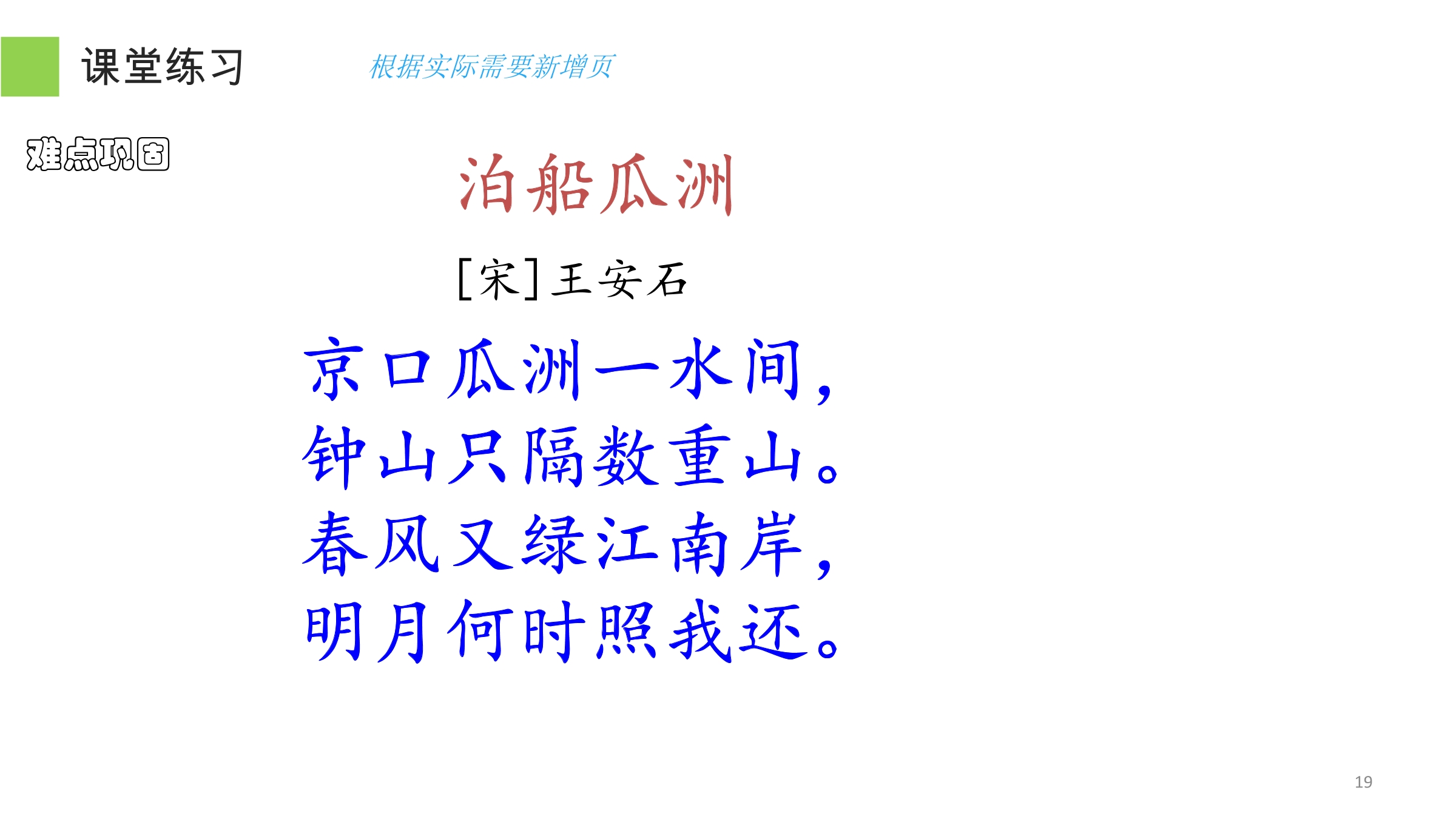 课堂练习

根据实际需要新增页

难点巩固

泊船瓜洲

[宋]王安石

京口瓜洲一水间，
钟山只隔数重山。
春风又绿江南岸，
明月何时照我还。

19